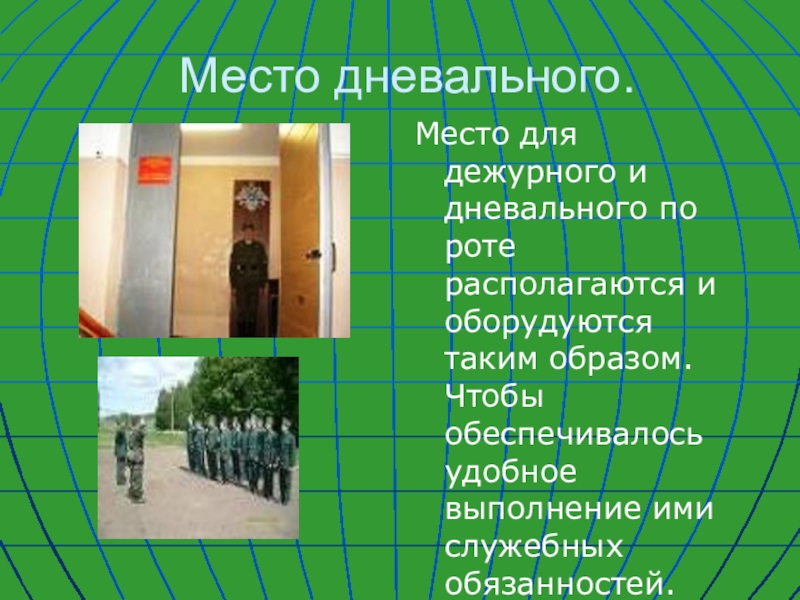 Место дневального.

Место для дежурного и дневального по роте располагаются и оборудуются таким образом. Чтобы обеспечивалось удобное выполнение ими служебных обязанностей.